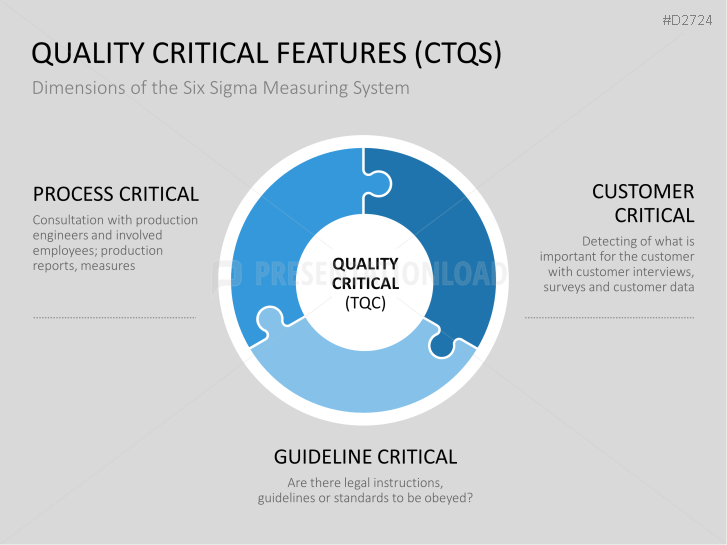 #D2724

QUALITY CRITICAL FEATURES (CTQS)

Dimensions of the Six Sigma Measuring System

PROCESS CRITICAL

Consultation with production engineers and involved employees; production reports, measures

QUALITY CRITICAL (TQC)

PRESENTATIONLOAD

CUSTOMER CRITICAL

Detecting of what is important for the customer with customer interviews, surveys and customer data

GUIDELINE CRITICAL

Are there legal instructions, guidelines or standards to be obeyed?